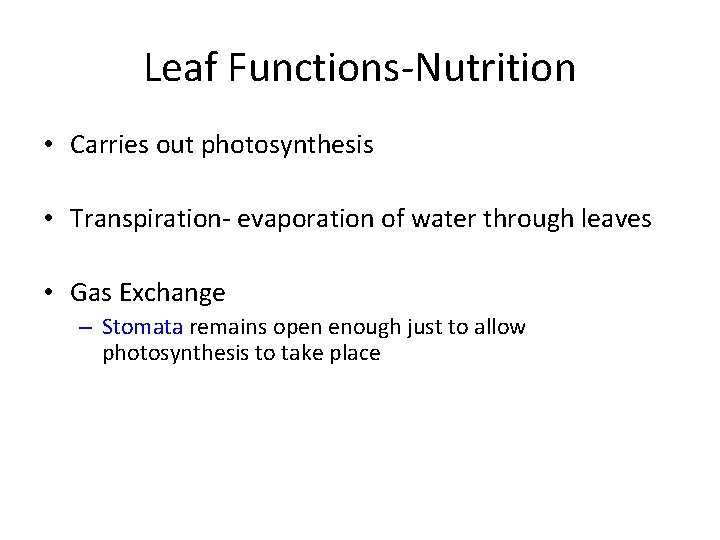 Leaf Functions-Nutrition

• Carries out photosynthesis

• Transpiration- evaporation of water through leaves

• Gas Exchange
  – Stomata remains open enough just to allow photosynthesis to take place